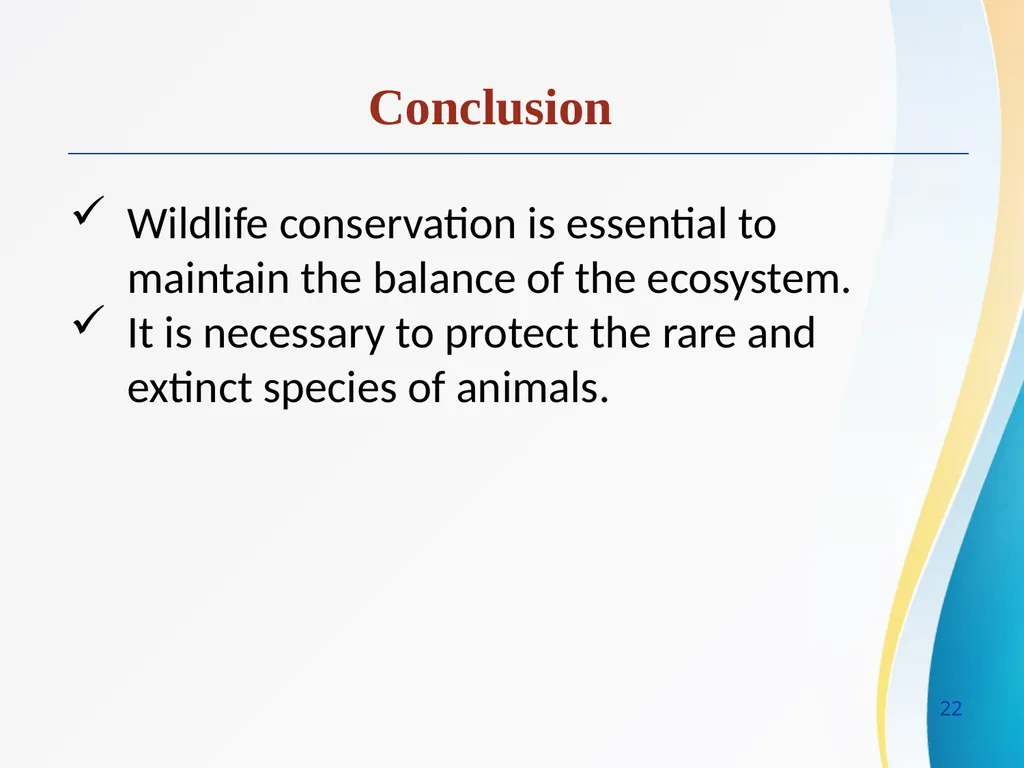 Conclusion

✓ Wildlife conservation is essential to maintain the balance of the ecosystem.

✓ It is necessary to protect the rare and extinct species of animals.

22